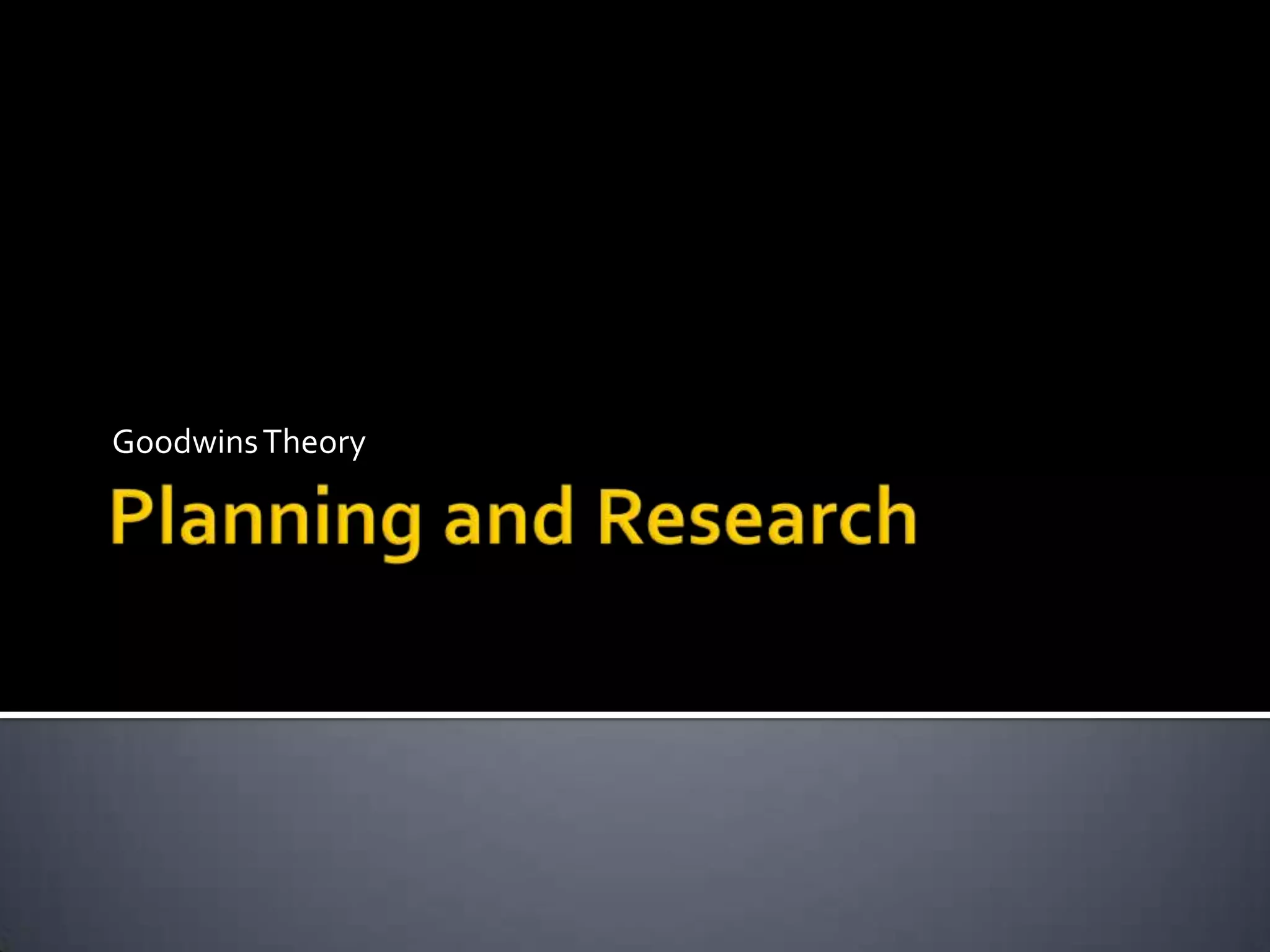 Goodwins Theory

Planning and Research